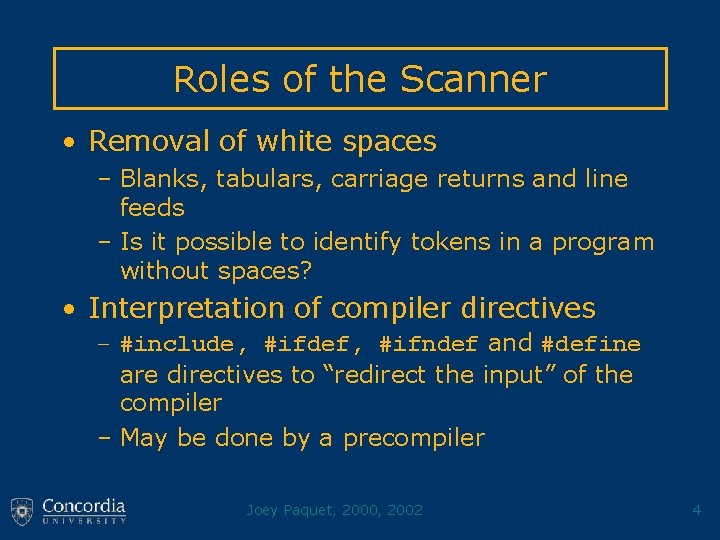 Roles of the Scanner

• Removal of white spaces
– Blanks, tabulars, carriage returns and line feeds
– Is it possible to identify tokens in a program without spaces?

• Interpretation of compiler directives
– #include, #ifdef, #ifndef and #define are directives to “redirect the input” of the compiler
– May be done by a precompiler

Concordia UNIVERSITY

Joey Paquet, 2000, 2002

4